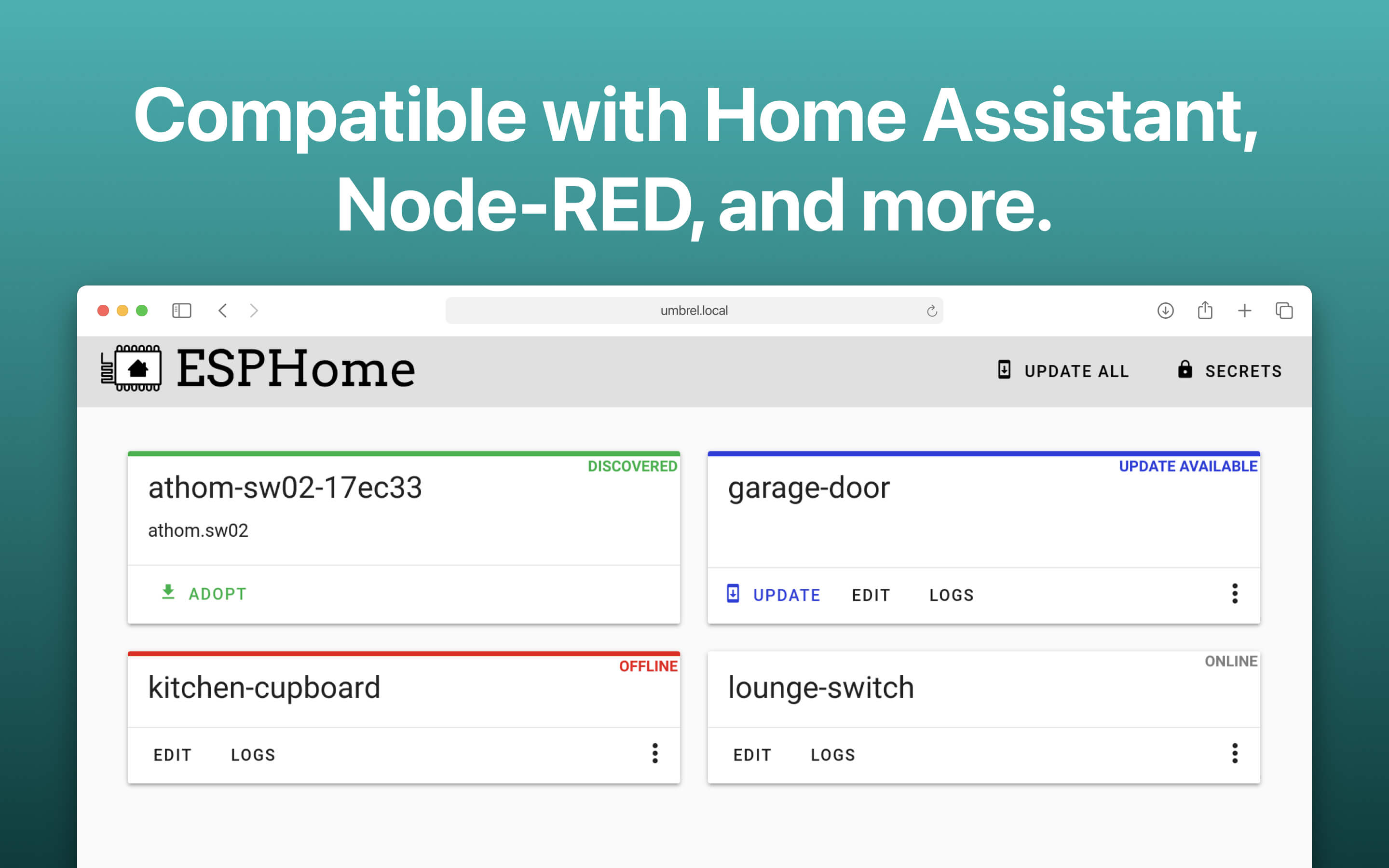 Compatible with Home Assistant, Node-RED, and more.

umbrel.local

ESPHome

UPDATE ALL

SECRETS

DISCOVERED
athom-sw02-17ec33
athom.sw02
ADOPT

UPDATE AVAILABLE
garage-door
UPDATE EDIT LOGS

OFFLINE
kitchen-cupboard
EDIT LOGS

ONLINE
lounge-switch
EDIT LOGS